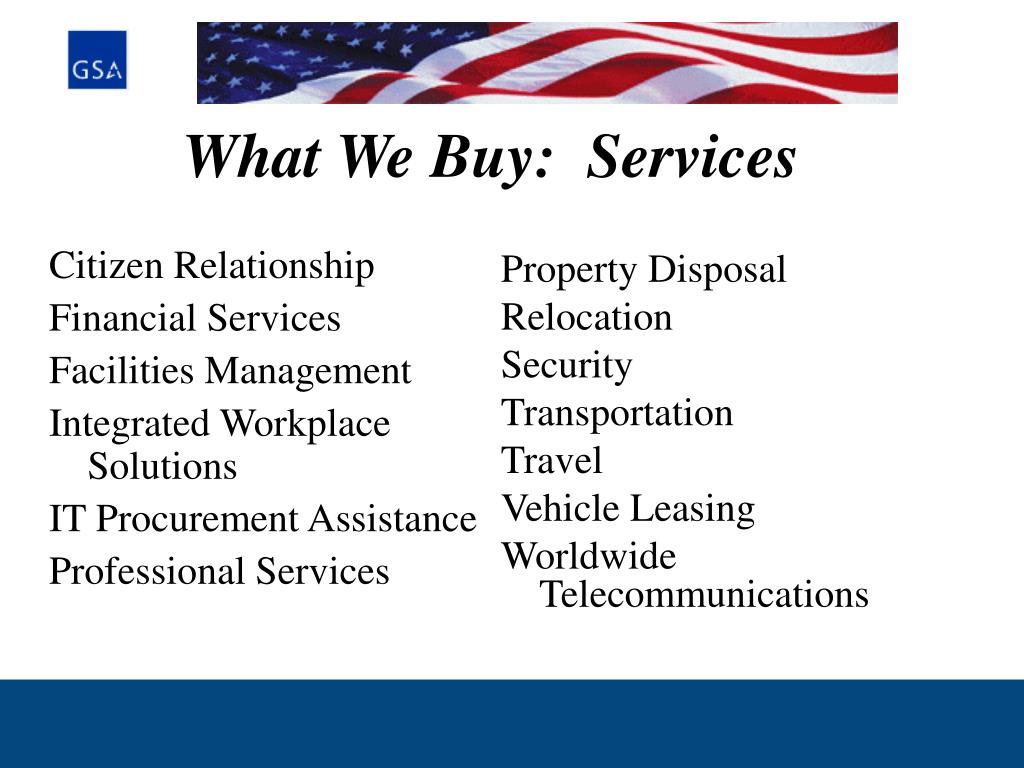 GSA

What We Buy:  Services

Citizen Relationship
Financial Services
Facilities Management
Integrated Workplace Solutions
IT Procurement Assistance
Professional Services

Property Disposal
Relocation
Security
Transportation
Travel
Vehicle Leasing
Worldwide Telecommunications